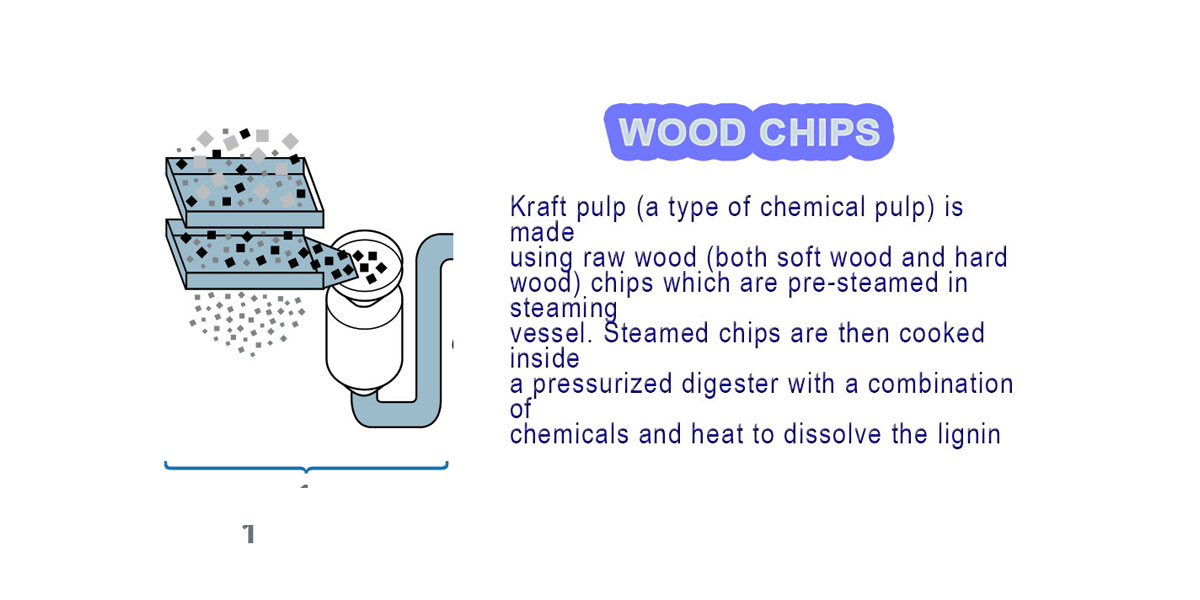 WOOD CHIPS

Kraft pulp (a type of chemical pulp) is made using raw wood (both soft wood and hard wood) chips which are pre-steamed in steaming vessel. Steamed chips are then cooked inside a pressurized digester with a combination of chemicals and heat to dissolve the lignin

1